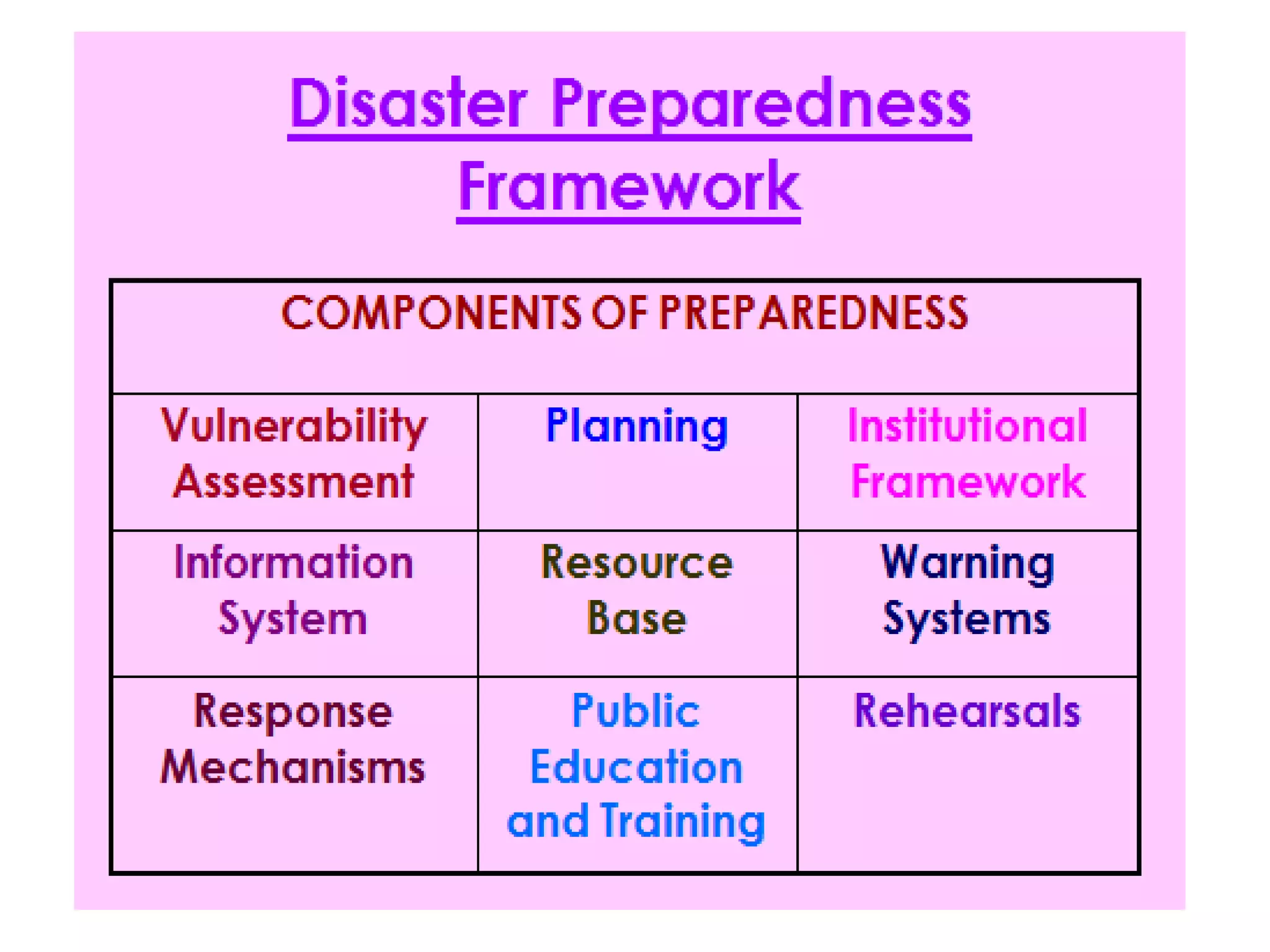 Disaster Preparedness Framework

| COMPONENTS OF PREPAREDNESS | | |
|---|---|---|
| Vulnerability Assessment | Planning | Institutional Framework |
| Information System | Resource Base | Warning Systems |
| Response Mechanisms | Public Education and Training | Rehearsals |